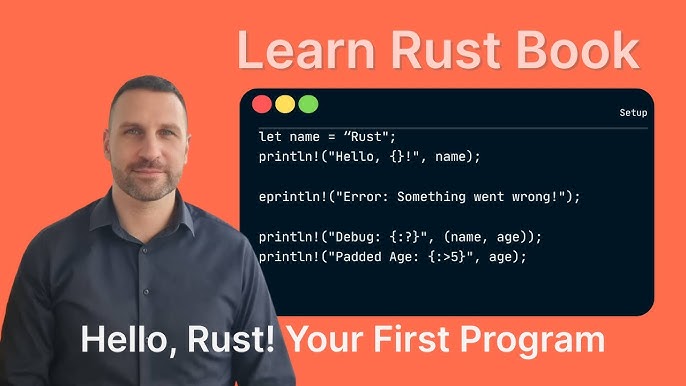 Learn Rust Book

Setup

let name = “Rust";
println!("Hello, {}!", name);

eprintln!("Error: Something went wrong!");

println!("Debug: {:?}", (name, age));
println!("Padded Age: {:>5}", age);

Hello, Rust! Your First Program